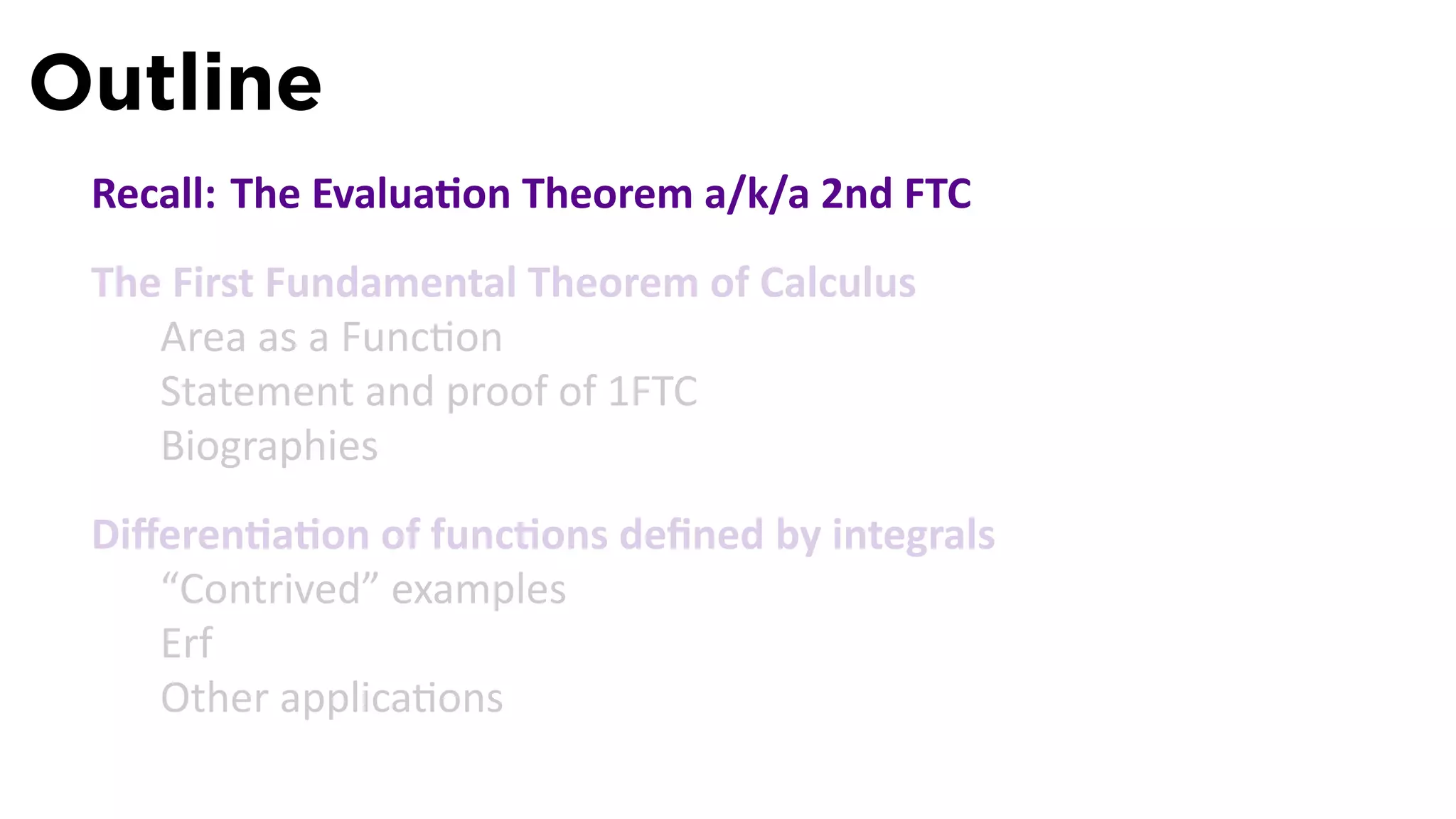 Outline

Recall: The Evaluation Theorem a/k/a 2nd FTC

The First Fundamental Theorem of Calculus

Area as a Function

Statement and proof of 1FTC

Biographies

Differentiation of functions defined by integrals

“Contrived” examples

Erf

Other applications